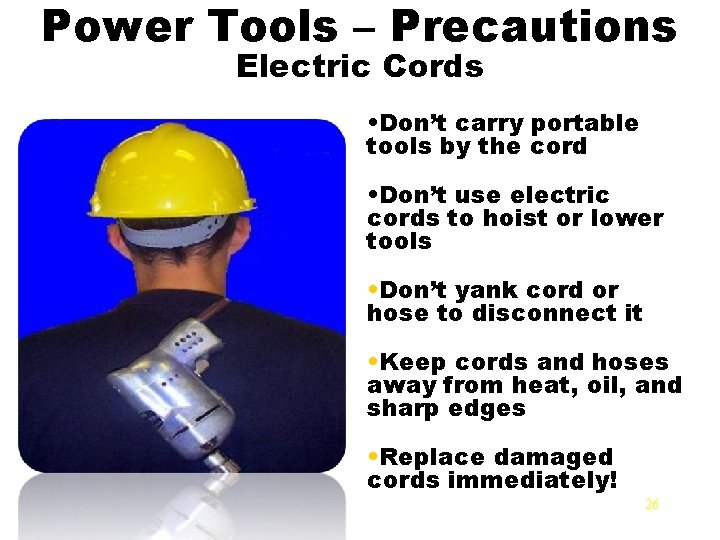 Power Tools – Precautions
Electric Cords

•Don't carry portable tools by the cord

•Don't use electric cords to hoist or lower tools

•Don't yank cord or hose to disconnect it

•Keep cords and hoses away from heat, oil, and sharp edges

•Replace damaged cords immediately!

26